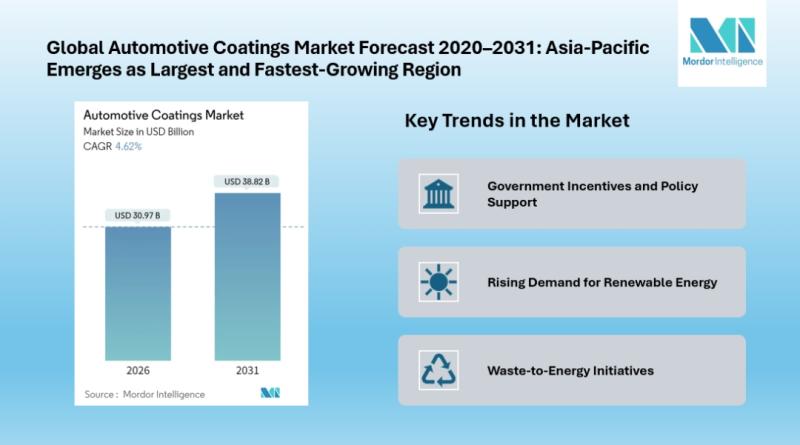 Global Automotive Coatings Market Forecast 2020–2031: Asia-Pacific Emerges as Largest and Fastest-Growing Region

Mordor Intelligence

Automotive Coatings Market
Market Size in USD Billion
CAGR 4.62%

USD 30.97 B
USD 38.82 B

2026
2031

Source : Mordor Intelligence

Key Trends in the Market

Government Incentives and Policy Support

Rising Demand for Renewable Energy

Waste-to-Energy Initiatives